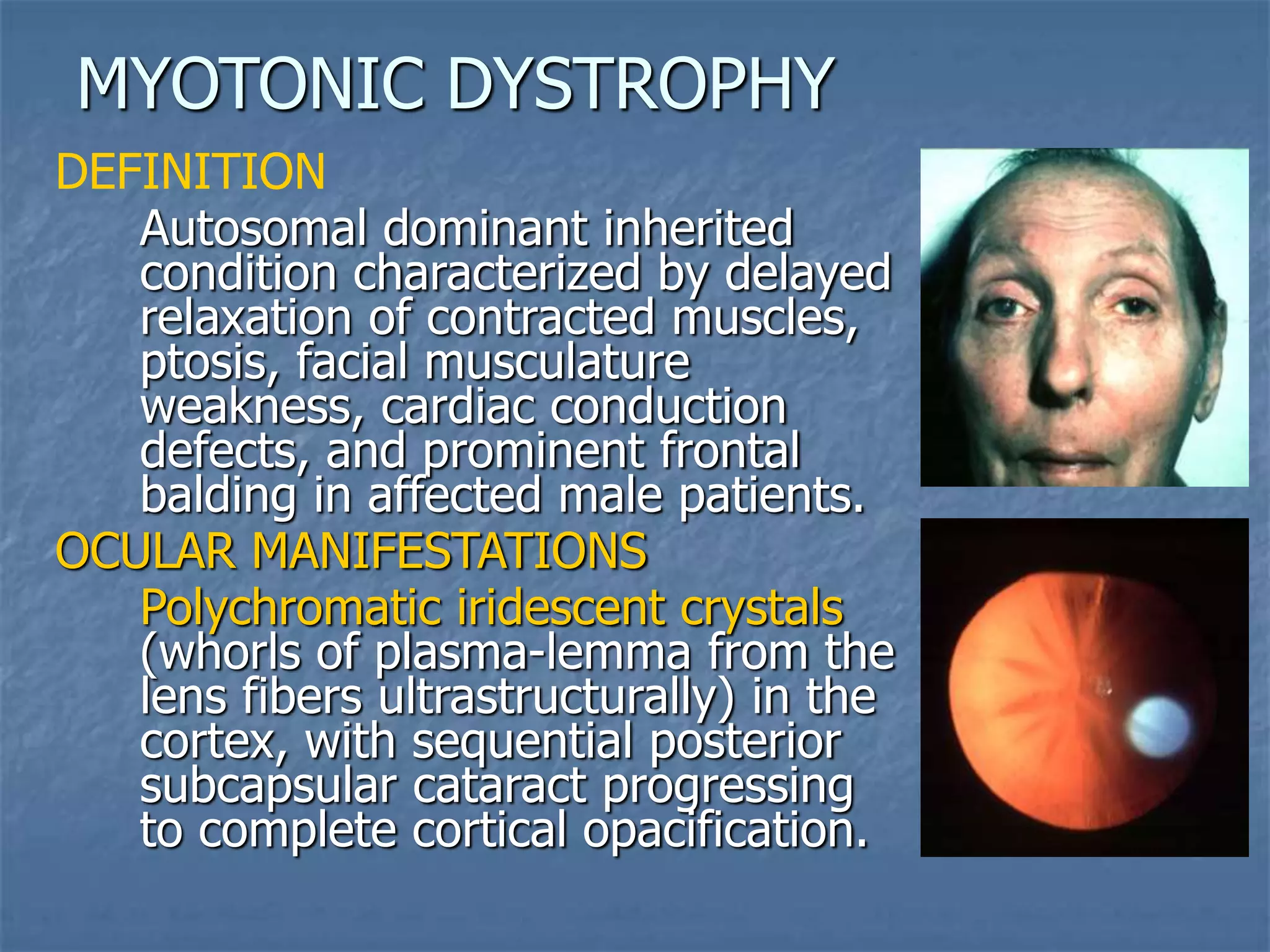 MYOTONIC DYSTROPHY

DEFINITION

Autosomal dominant inherited condition characterized by delayed relaxation of contracted muscles, ptosis, facial musculature weakness, cardiac conduction defects, and prominent frontal balding in affected male patients.

OCULAR MANIFESTATIONS

Polychromatic iridescent crystals (whorls of plasma-lemma from the lens fibers ultrastructurally) in the cortex, with sequential posterior subcapsular cataract progressing to complete cortical opacification.